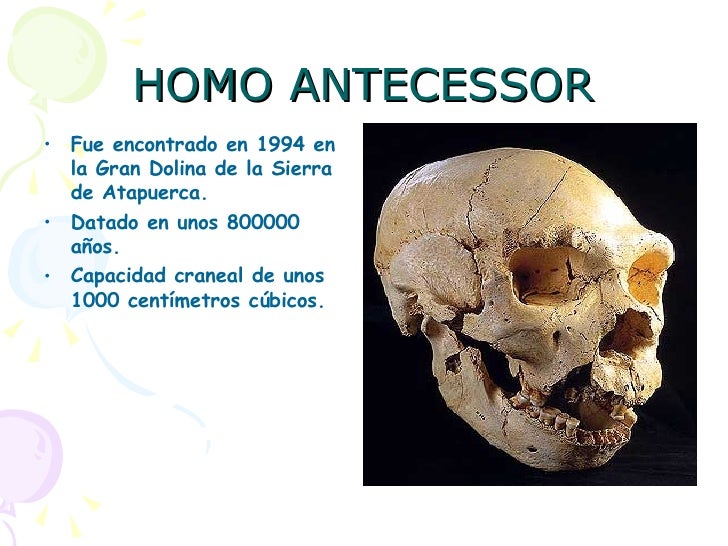 HOMO ANTECESSOR

• Fue encontrado en 1994 en la Gran Dolina de la Sierra de Atapuerca.
• Datado en unos 800000 años.
• Capacidad craneal de unos 1000 centímetros cúbicos.